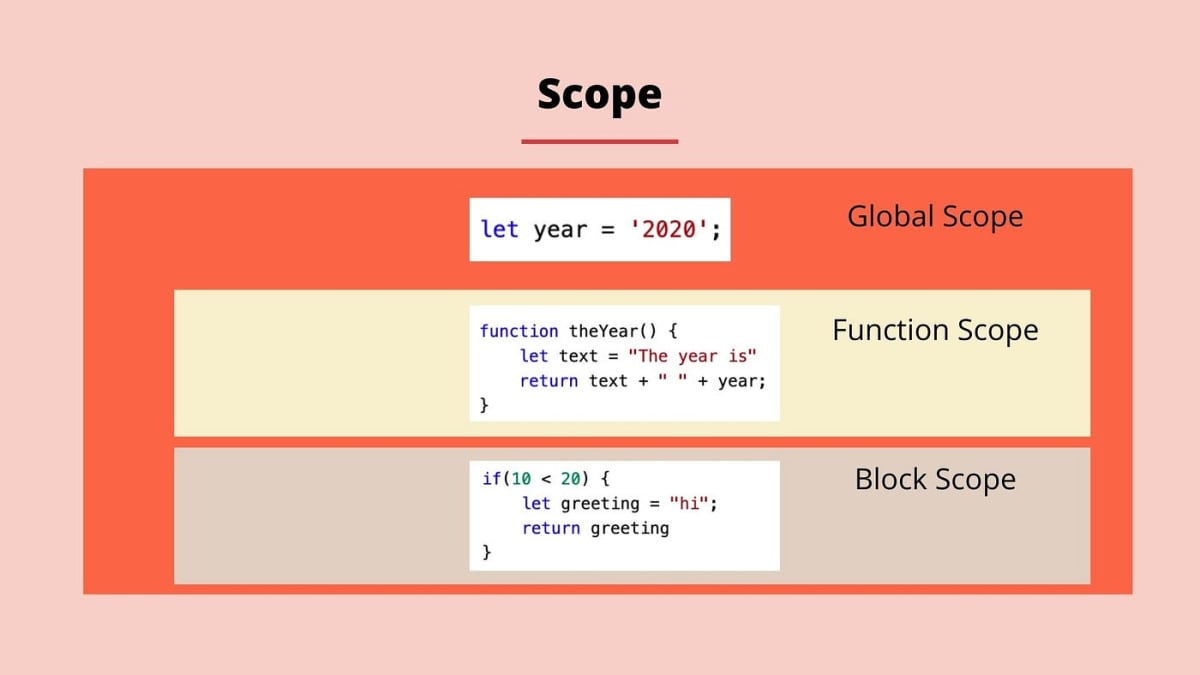 Scope

let year = '2020';

Global Scope

function theYear() {
    let text = "The year is"
    return text + " " + year;
}

Function Scope

if(10 < 20) {
    let greeting = "hi";
    return greeting
}

Block Scope